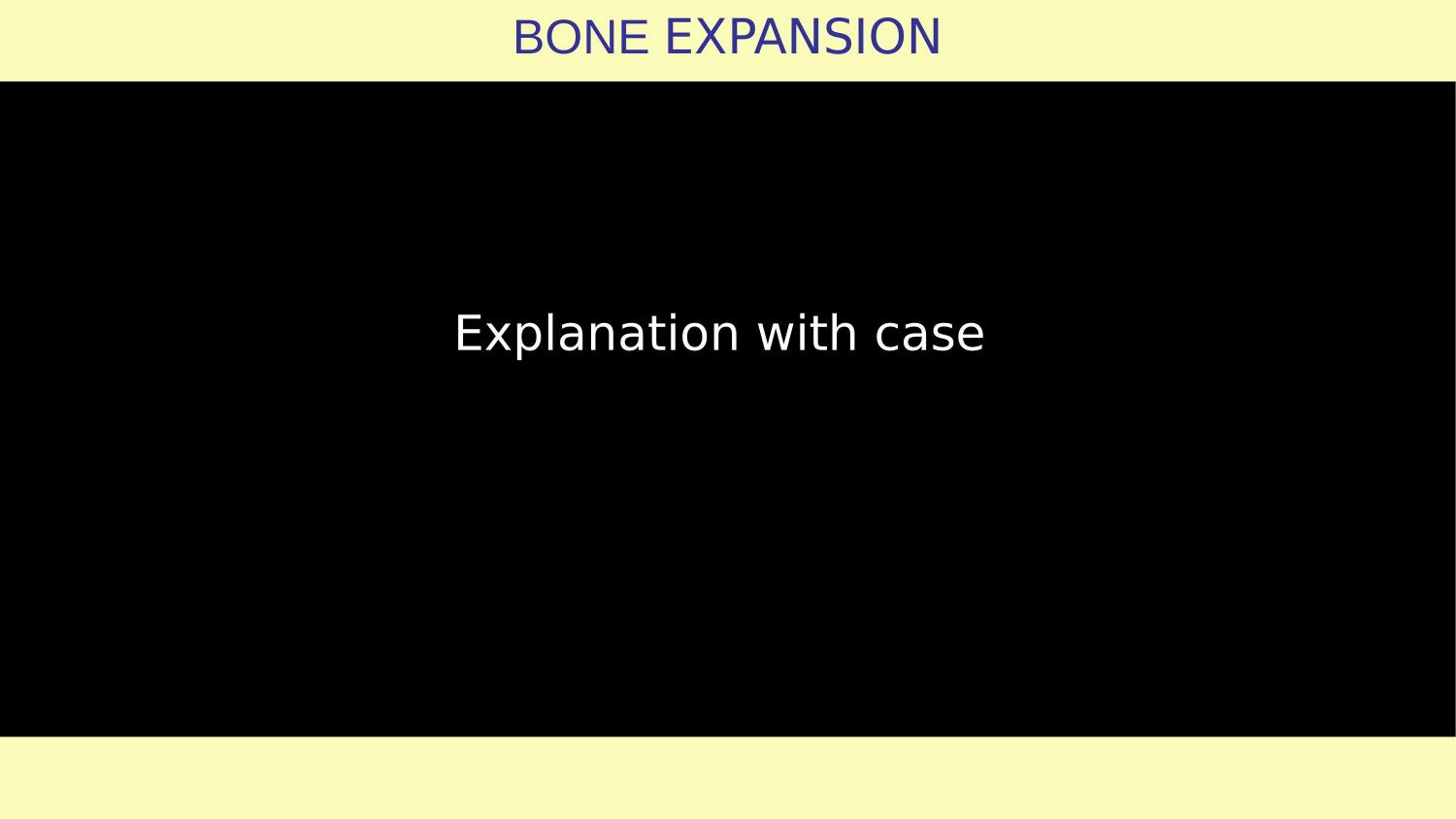 BONE EXPANSION

Explanation with case